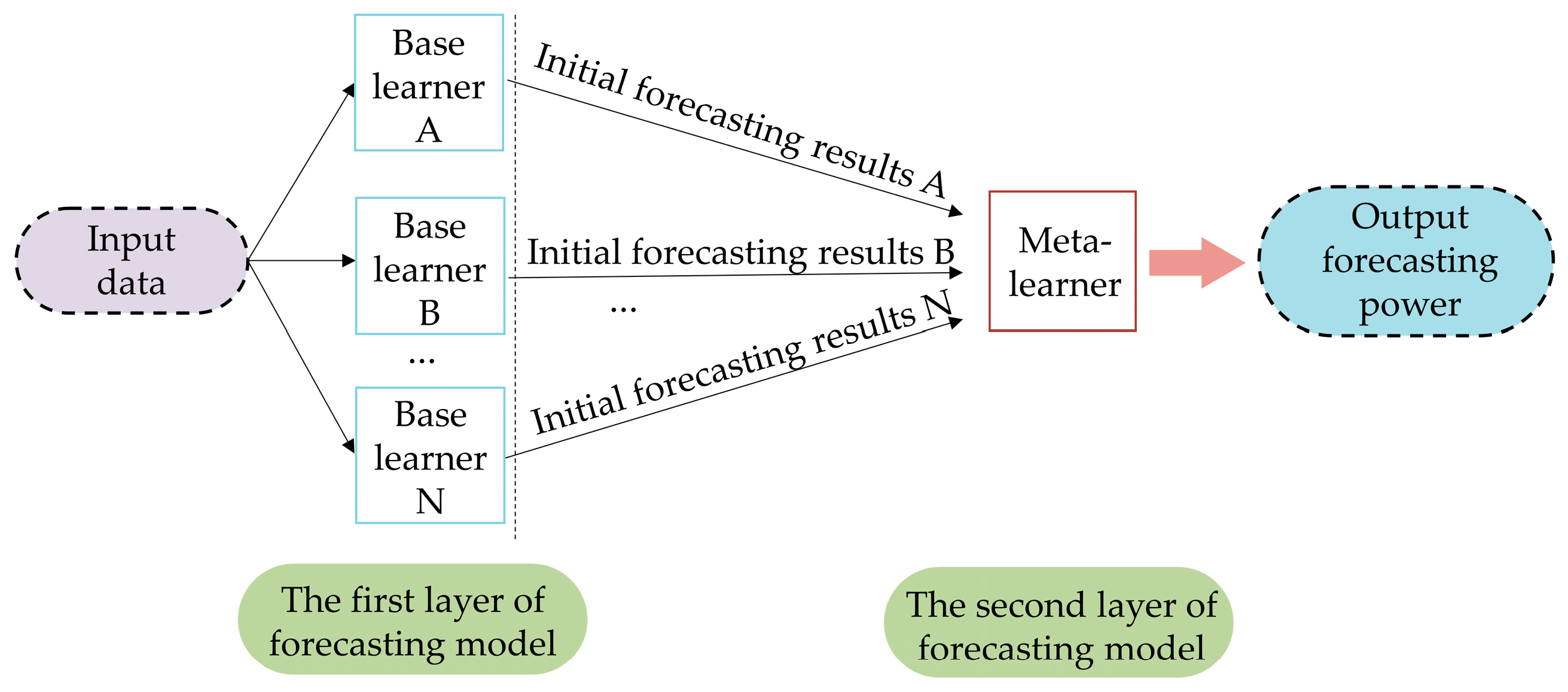 Input data

Base learner A

Base learner B

...

Base learner N

Initial forecasting results A

Initial forecasting results B

...

Initial forecasting results N

Meta-learner

Output forecasting power

The first layer of forecasting model

The second layer of forecasting model